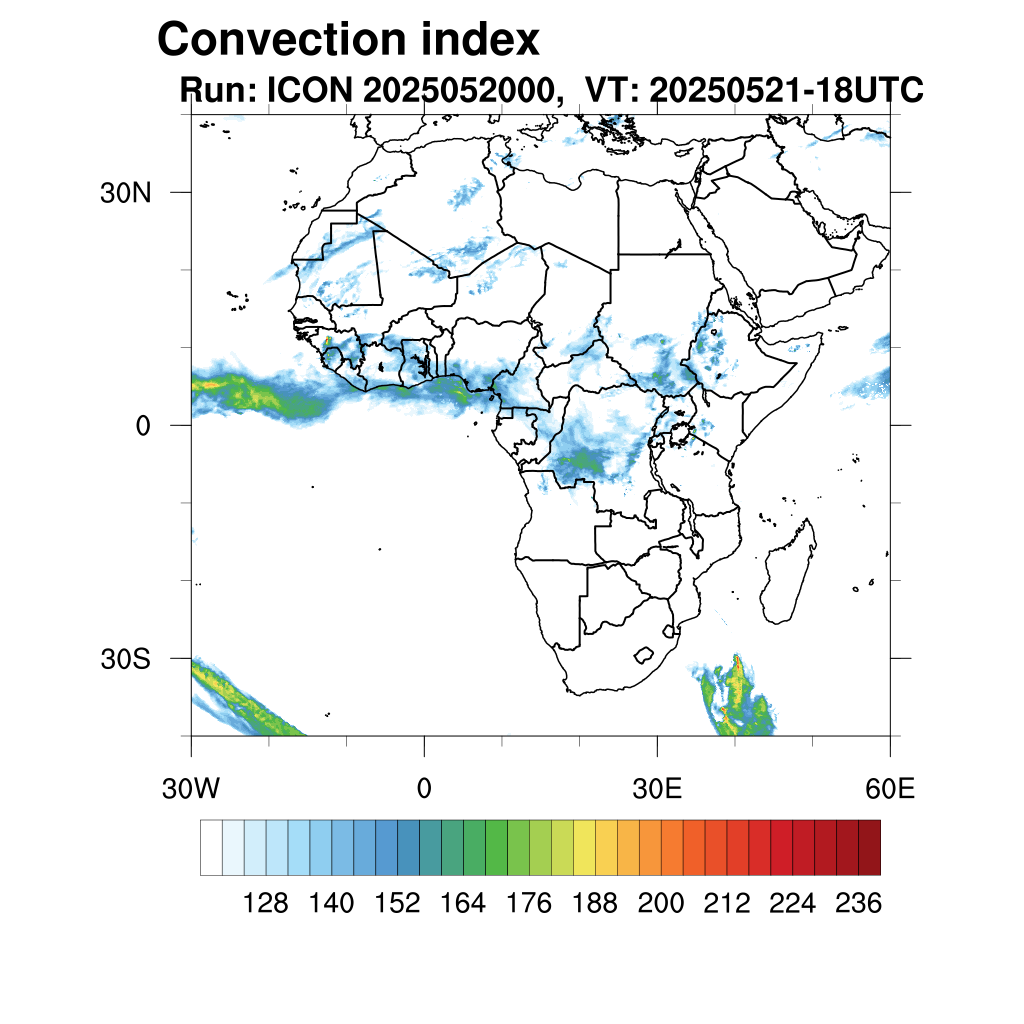 Convection index
Run: ICON 2025052000, VT: 20250521-18UTC

30N
0
30S

30W
0
30E
60E

128 140 152 164 176 188 200 212 224 236